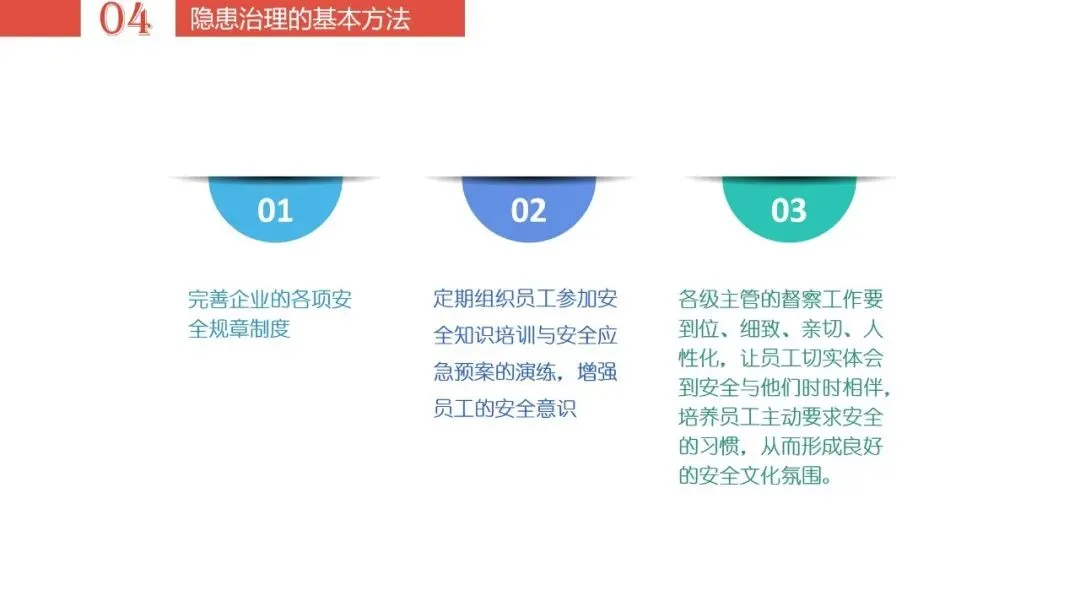 04 隐患治理的基本方法

01

完善企业的各项安全规章制度

02

定期组织员工参加安全知识培训与安全应急预案的演练，增强员工的安全意识

03

各级主管的督察工作要到位、细致、亲切、人性化，让员工切实体会到安全与他们时时相伴，培养员工主动要求安全的习惯，从而形成良好的安全文化氛围。